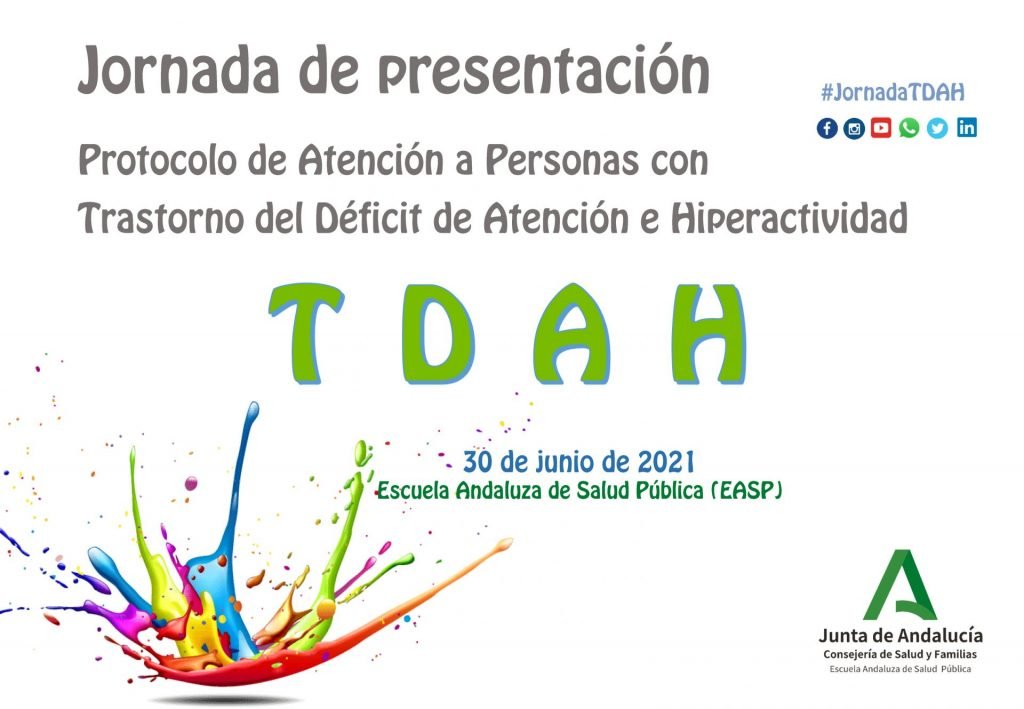 Jornada de presentación

#JornadaTDAH

Protocolo de Atención a Personas con Trastorno del Déficit de Atención e Hiperactividad

T D A H

30 de junio de 2021
Escuela Andaluza de Salud Pública (EASP)

Junta de Andalucía
Consejería de Salud y Familias
Escuela Andaluza de Salud Pública